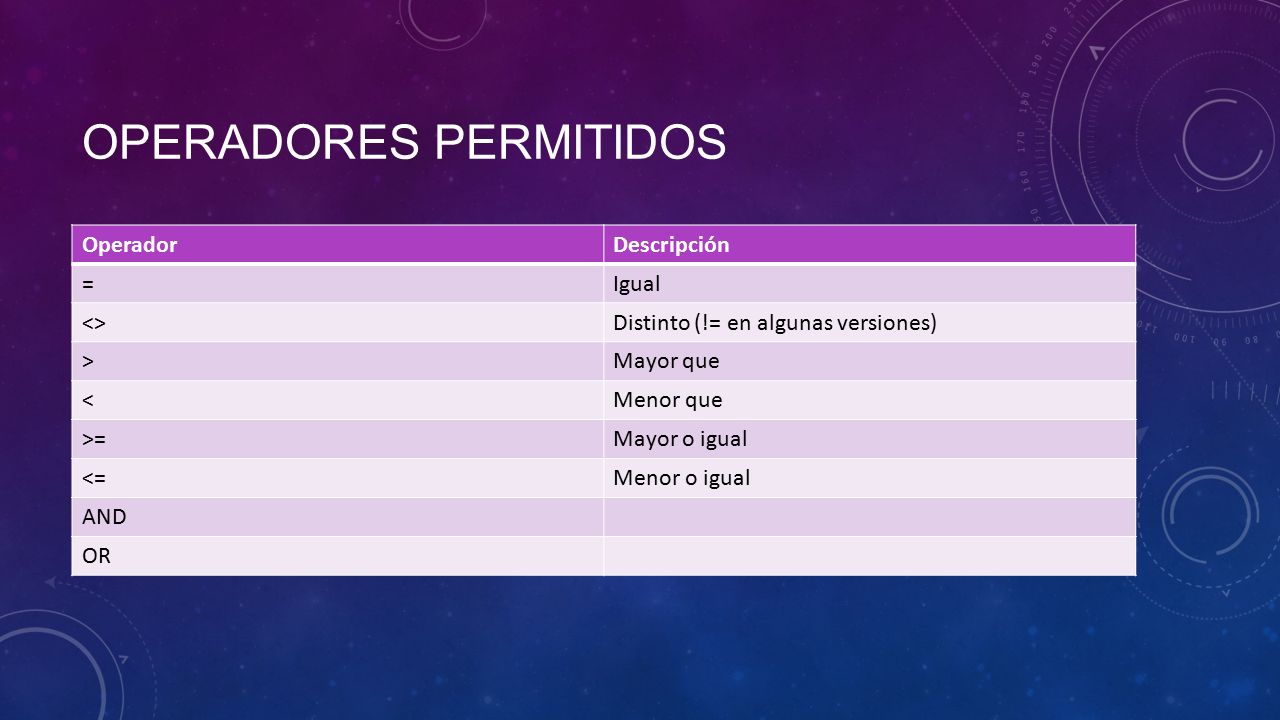 OPERADORES PERMITIDOS

| Operador | Descripción |
|---|---|
| = | Igual |
| <> | Distinto (!= en algunas versiones) |
| > | Mayor que |
| < | Menor que |
| >= | Mayor o igual |
| <= | Menor o igual |
| AND | |
| OR | |